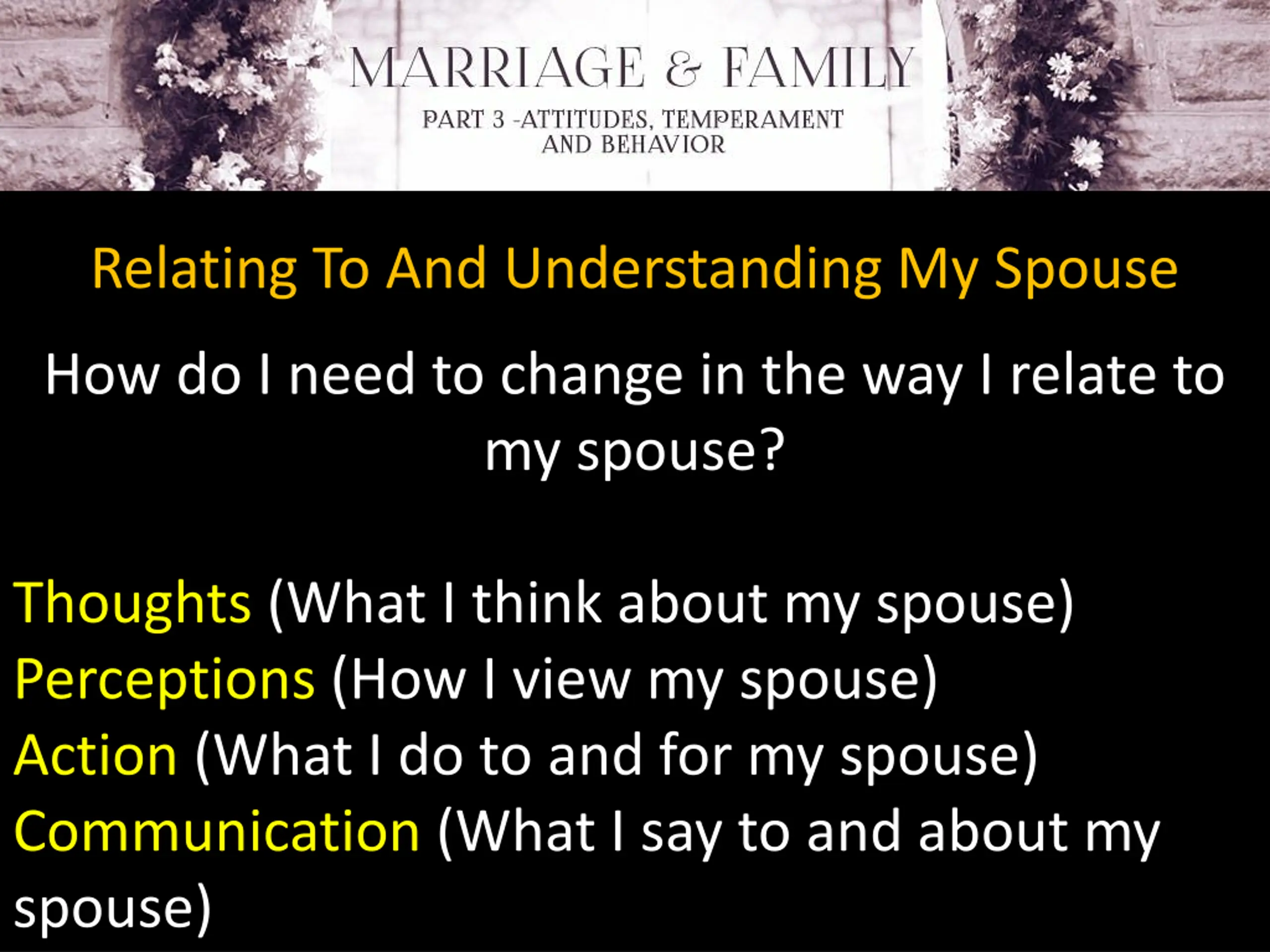 MARRIAGE & FAMILY

PART 3 -ATTITUDES, TEMPERAMENT AND BEHAVIOR

Relating To And Understanding My Spouse

How do I need to change in the way I relate to my spouse?

Thoughts (What I think about my spouse)
Perceptions (How I view my spouse)
Action (What I do to and for my spouse)
Communication (What I say to and about my spouse)